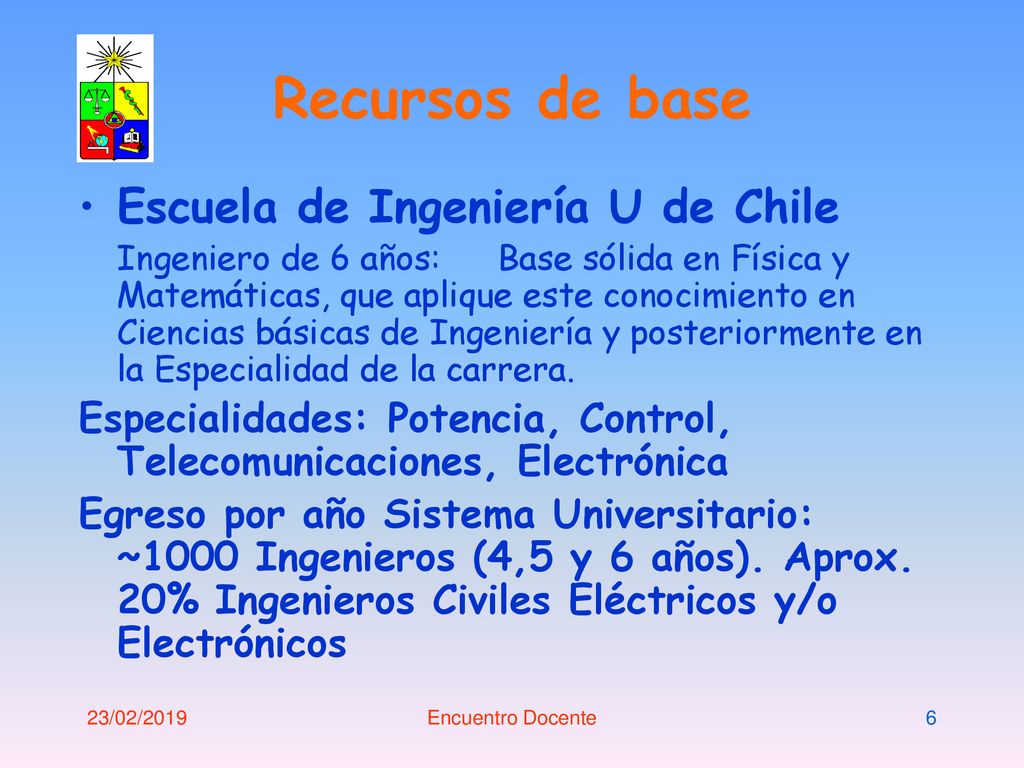 Recursos de base

• Escuela de Ingeniería U de Chile

Ingeniero de 6 años: Base sólida en Física y Matemáticas, que aplique este conocimiento en Ciencias básicas de Ingeniería y posteriormente en la Especialidad de la carrera.

Especialidades: Potencia, Control, Telecomunicaciones, Electrónica

Egreso por año Sistema Universitario: ~1000 Ingenieros (4,5 y 6 años). Aprox. 20% Ingenieros Civiles Eléctricos y/o Electrónicos

23/02/2019 Encuentro Docente 6